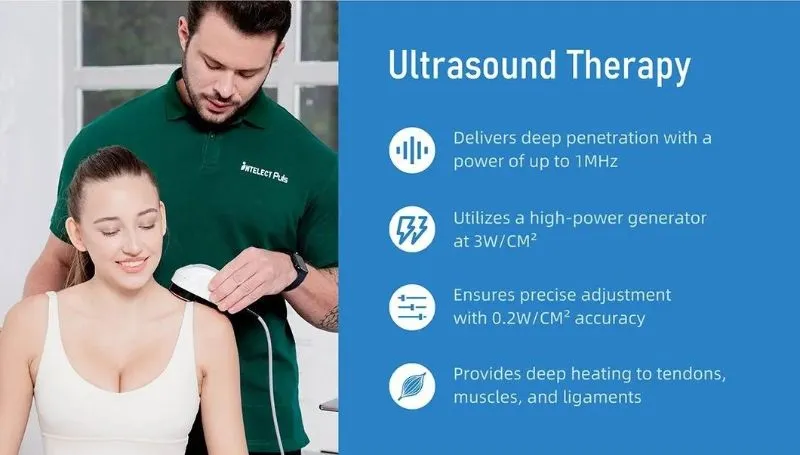 INTELECT Puls

Ultrasound Therapy

Delivers deep penetration with a power of up to 1MHz

Utilizes a high-power generator at 3W/CM²

Ensures precise adjustment with 0.2W/CM² accuracy

Provides deep heating to tendons, muscles, and ligaments